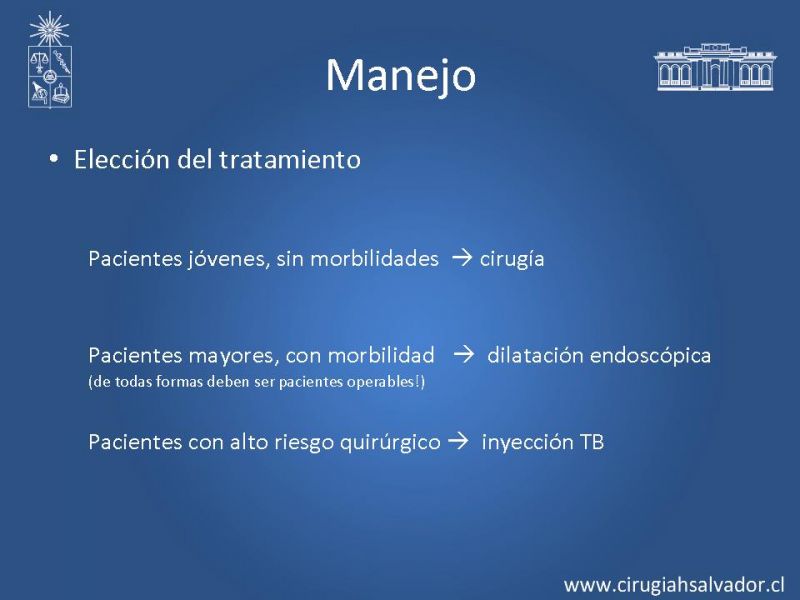 Manejo

• Elección del tratamiento

Pacientes jóvenes, sin morbilidades → cirugía

Pacientes mayores, con morbilidad → dilatación endoscópica
(de todas formas deben ser pacientes operables!)

Pacientes con alto riesgo quirúrgico → inyección TB

www.cirugiahsalvador.cl